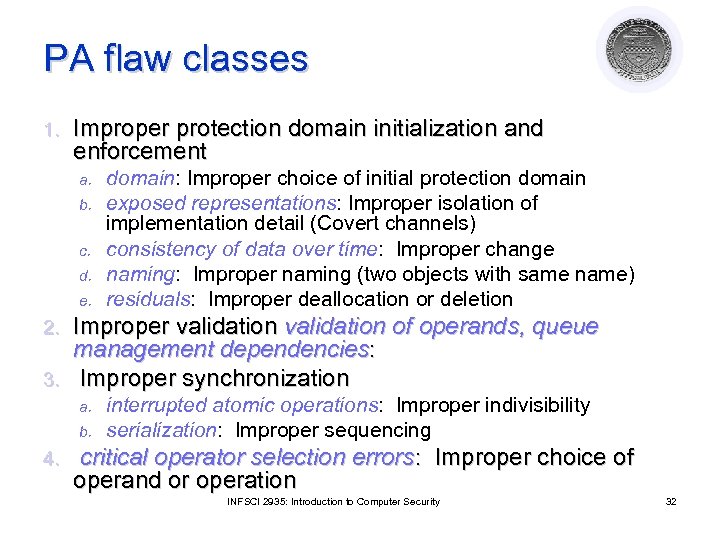 PA flaw classes

1. Improper protection domain initialization and enforcement
 a. domain: Improper choice of initial protection domain
 b. exposed representations: Improper isolation of implementation detail (Covert channels)
 c. consistency of data over time: Improper change
 d. naming: Improper naming (two objects with same name)
 e. residuals: Improper deallocation or deletion
2. Improper validation validation of operands, queue management dependencies:
3. Improper synchronization
 a. interrupted atomic operations: Improper indivisibility
 b. serialization: Improper sequencing
4. critical operator selection errors: Improper choice of operand or operation

INFSCI 2935: Introduction to Computer Security

32